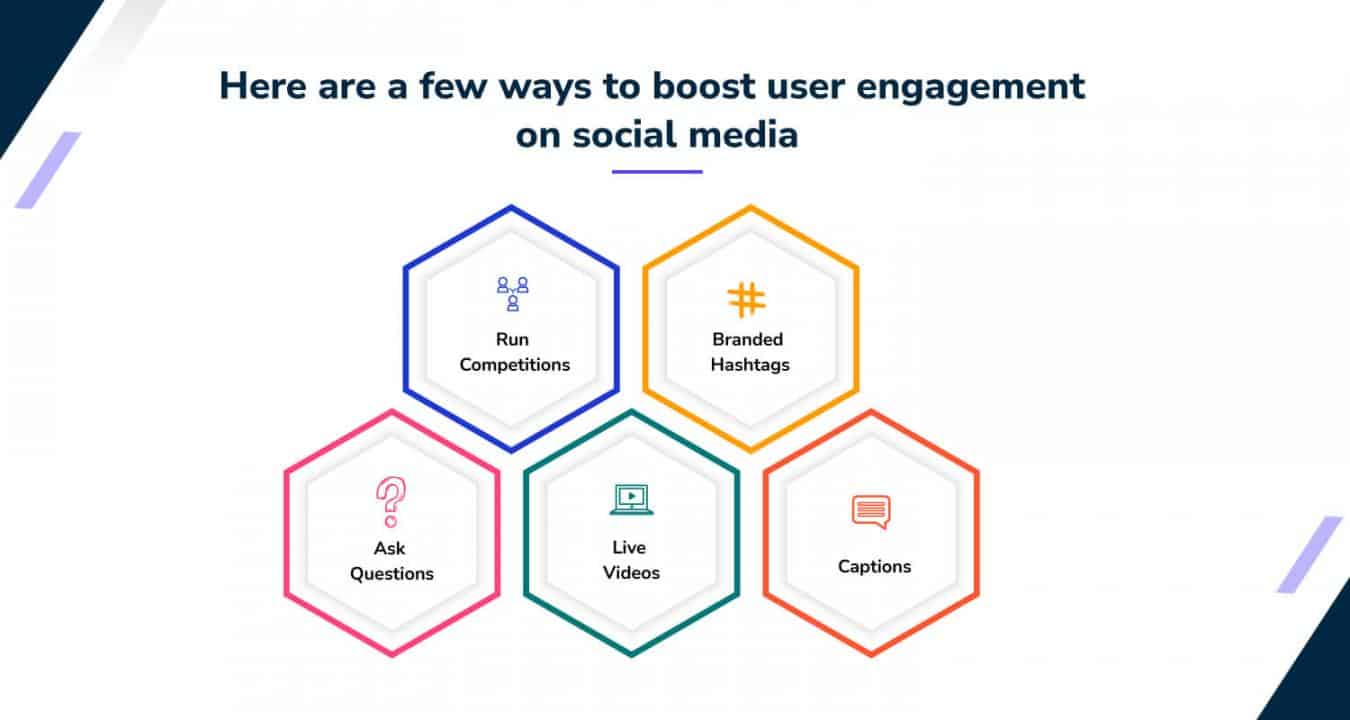 Here are a few ways to boost user engagement on social media

Run Competitions

Branded Hashtags

Ask Questions

Live Videos

Captions